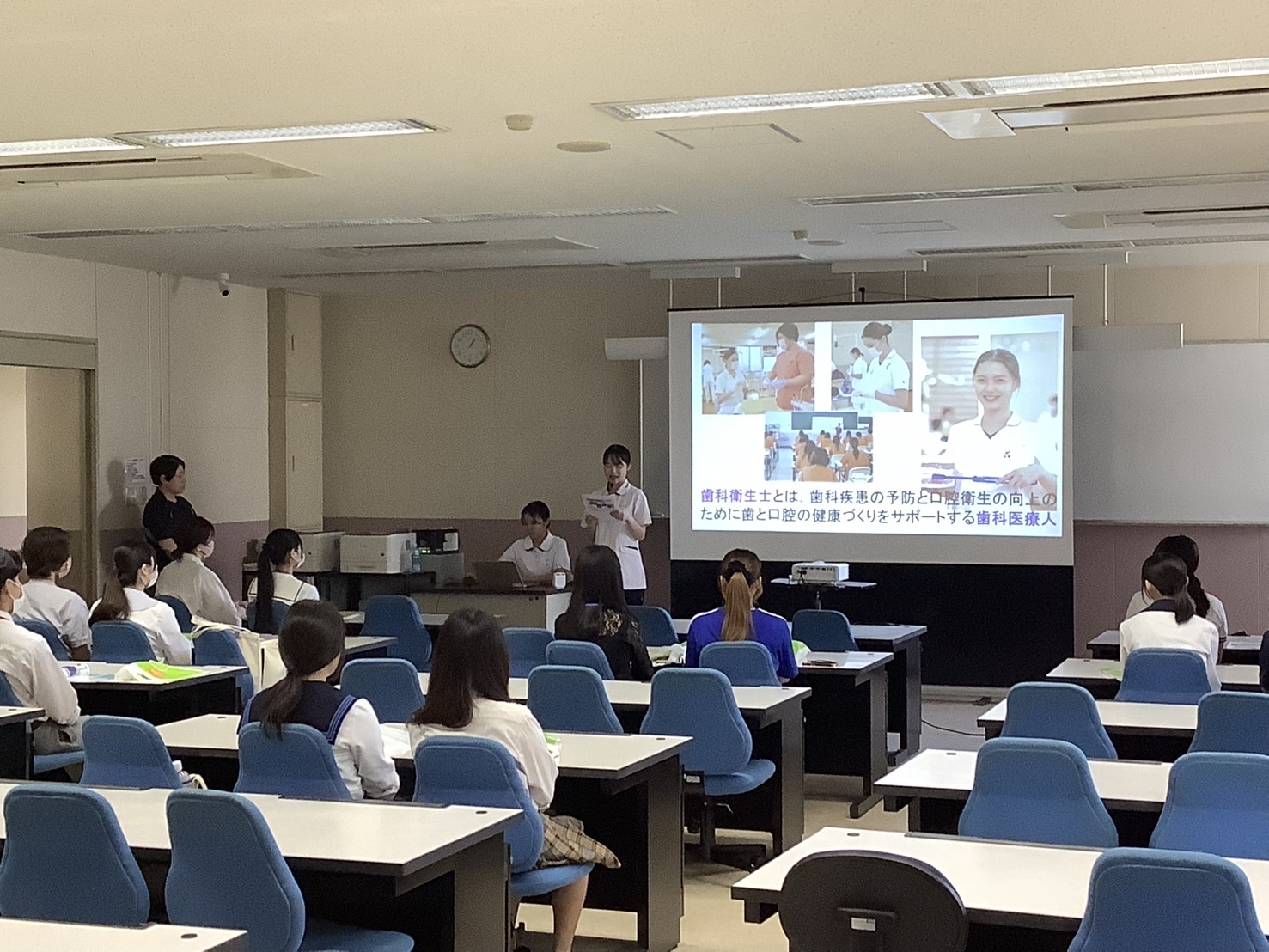 歯科衛生士とは，歯科疾患の予防と口腔衛生の向上のために歯と口腔の健康づくりをサポートする歯科医療人